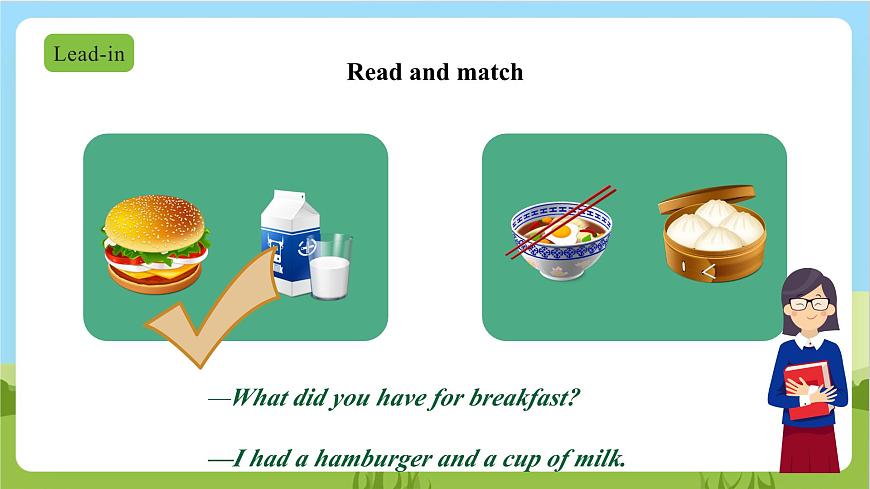 Lead-in

Read and match

—What did you have for breakfast?

—I had a hamburger and a cup of milk.